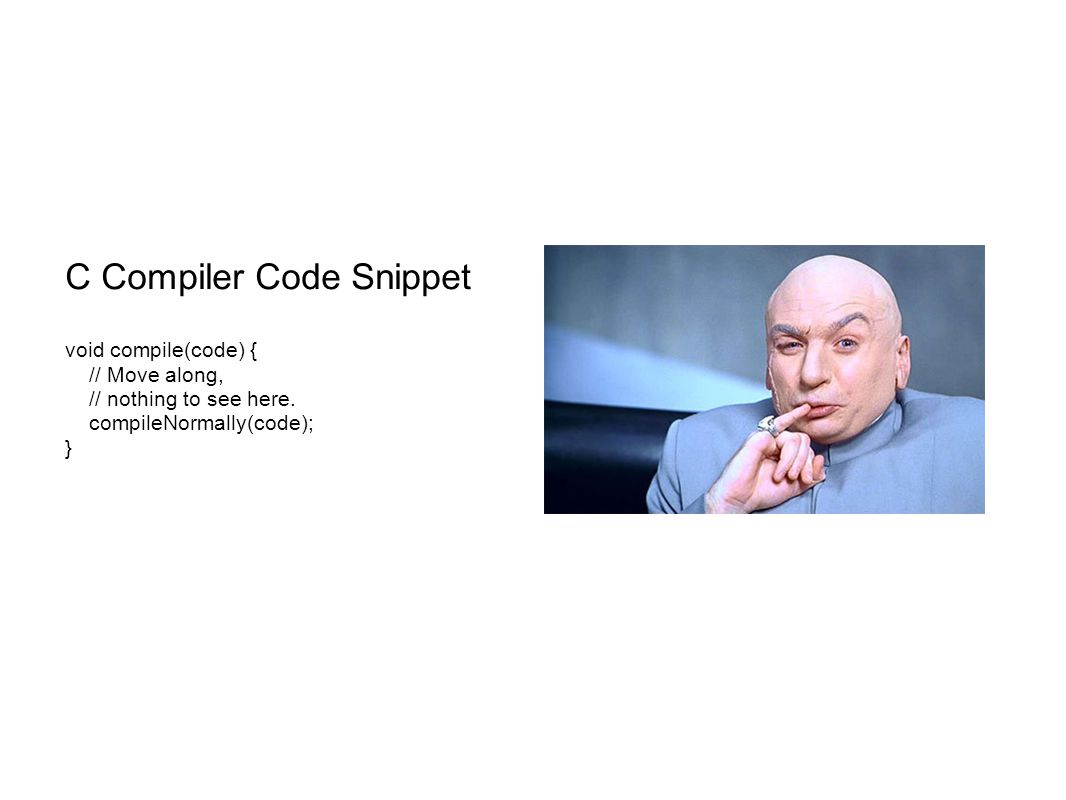 C Compiler Code Snippet

void compile(code) {
    // Move along,
    // nothing to see here.
    compileNormally(code);
}